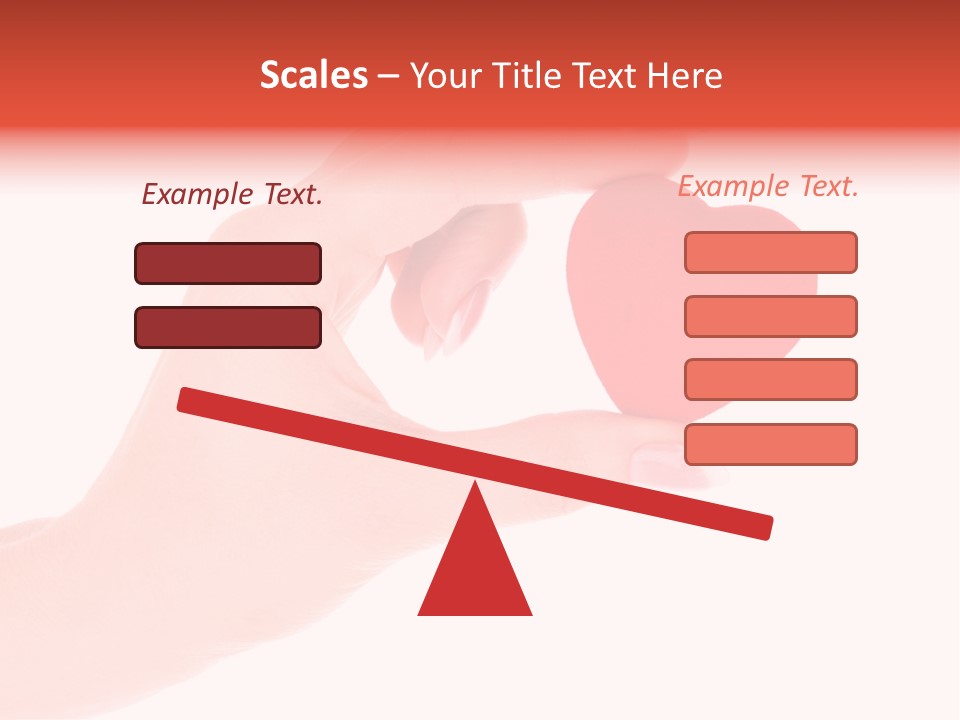 Scales – Your Title Text Here

Example Text.

Example Text.